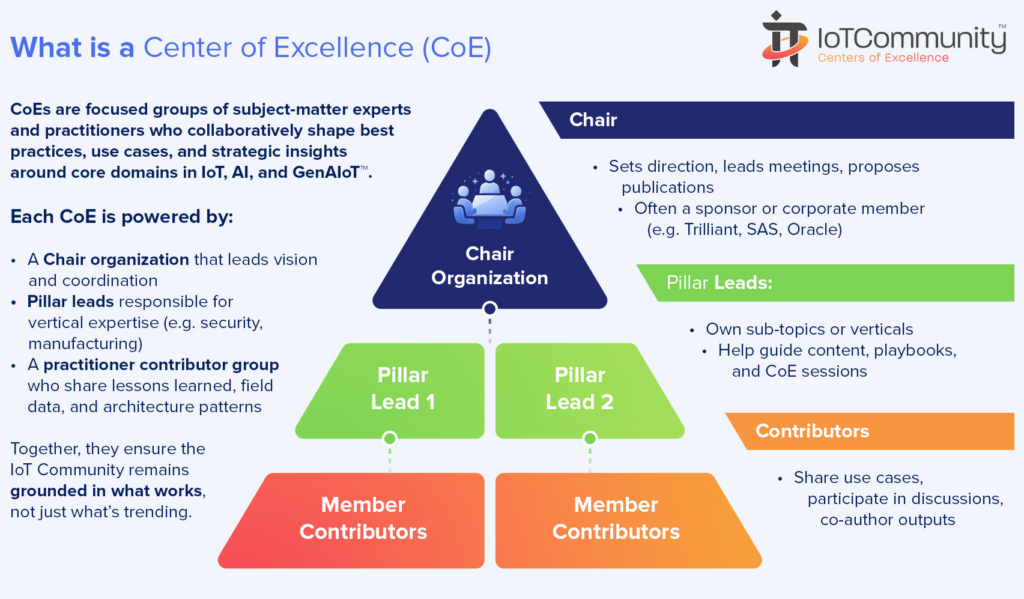 What is a Center of Excellence (CoE)

IoTCommunity™
Centers of Excellence

CoEs are focused groups of subject-matter experts and practitioners who collaboratively shape best practices, use cases, and strategic insights around core domains in IoT, AI, and GenAIoT™.

Each CoE is powered by:

• A Chair organization that leads vision and coordination
• Pillar leads responsible for vertical expertise (e.g. security, manufacturing)
• A practitioner contributor group who share lessons learned, field data, and architecture patterns

Together, they ensure the IoT Community remains grounded in what works, not just what's trending.

Chair Organization

Pillar Lead 1

Pillar Lead 2

Member Contributors

Member Contributors

Chair

• Sets direction, leads meetings, proposes publications
• Often a sponsor or corporate member (e.g. Trilliant, SAS, Oracle)

Pillar Leads:

• Own sub-topics or verticals
• Help guide content, playbooks, and CoE sessions

Contributors

• Share use cases, participate in discussions, co-author outputs